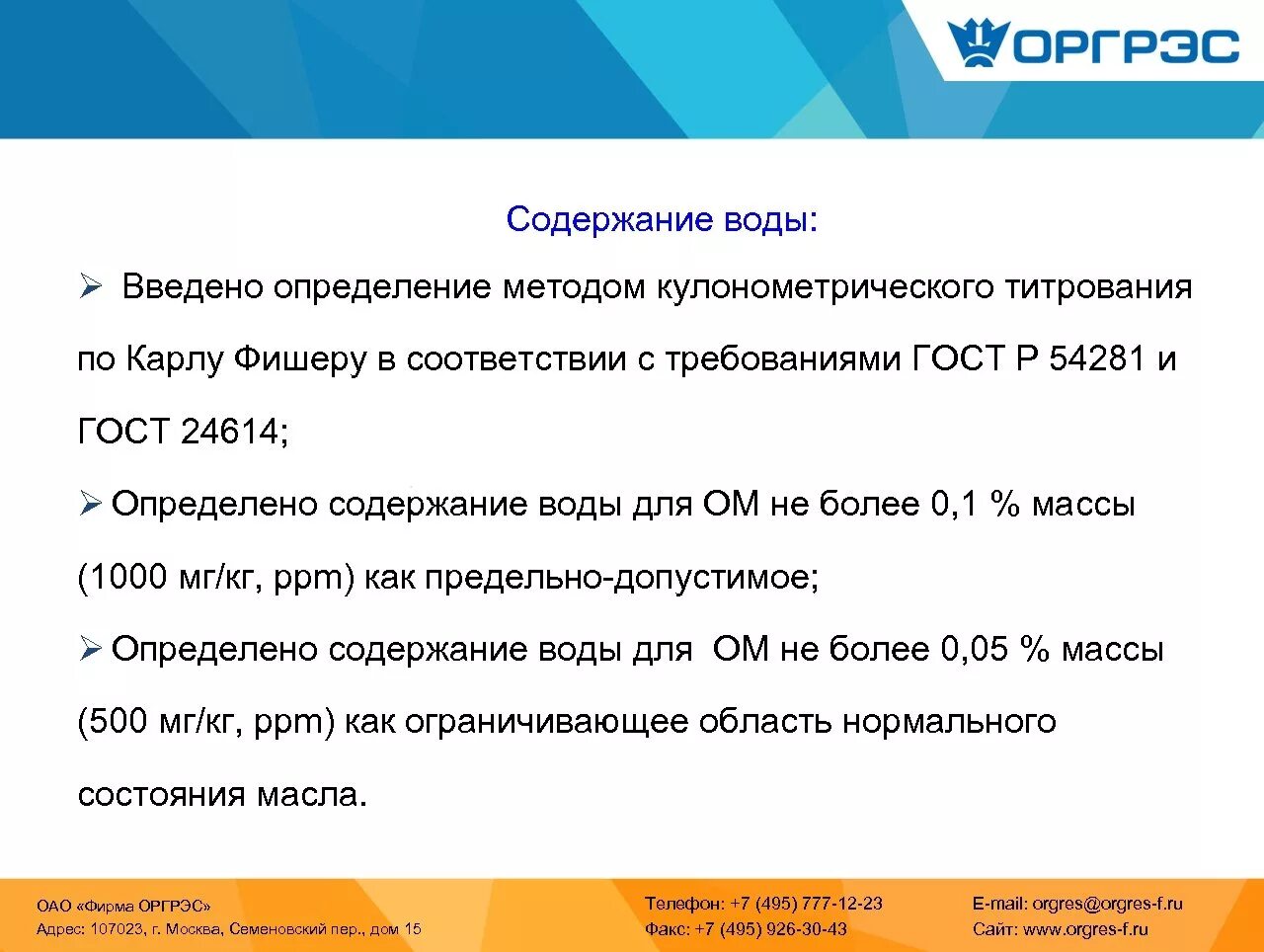 ОРГРЭС

Содержание воды:

➢ Введено определение методом кулонометрического титрования по Карлу Фишеру в соответствии с требованиями ГОСТ Р 54281 и ГОСТ 24614;

➢ Определено содержание воды для ОМ не более 0,1 % массы (1000 мг/кг, ppm) как предельно-допустимое;

➢ Определено содержание воды для ОМ не более 0,05 % массы (500 мг/кг, ppm) как ограничивающее область нормального состояния масла.

ОАО «Фирма ОРГРЭС»
Адрес: 107023, г. Москва, Семеновский пер., дом 15

Телефон: +7 (495) 777-12-23
Факс: +7 (495) 926-30-43

E-mail: orgres@orgres-f.ru
Сайт: www.orgres-f.ru